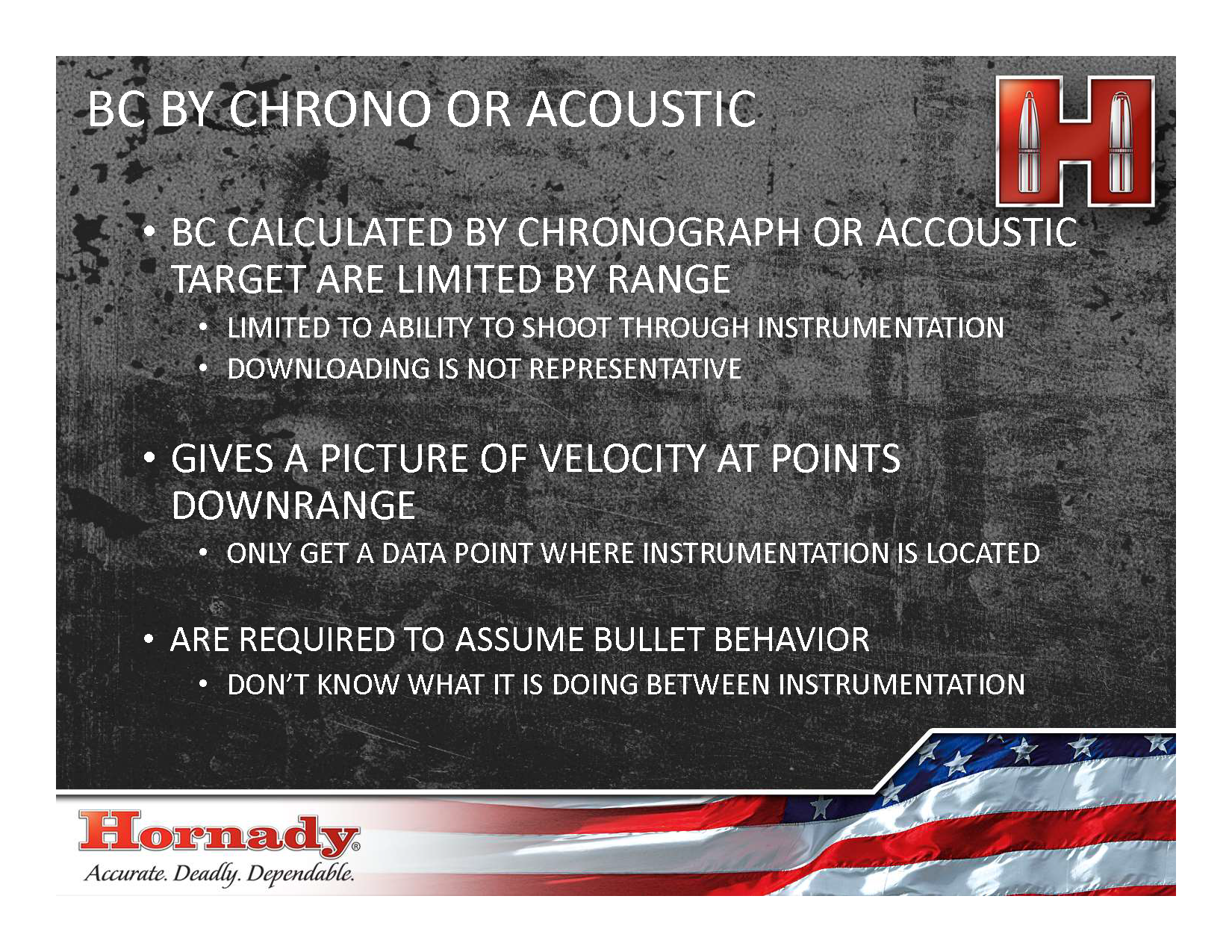 BC BY CHRONO OR ACOUSTIC

H

• BC CALCULATED BY CHRONOGRAPH OR ACCOUSTIC TARGET ARE LIMITED BY RANGE
  • LIMITED TO ABILITY TO SHOOT THROUGH INSTRUMENTATION
  • DOWNLOADING IS NOT REPRESENTATIVE

• GIVES A PICTURE OF VELOCITY AT POINTS DOWNRANGE
  • ONLY GET A DATA POINT WHERE INSTRUMENTATION IS LOCATED

• ARE REQUIRED TO ASSUME BULLET BEHAVIOR
  • DON'T KNOW WHAT IT IS DOING BETWEEN INSTRUMENTATION

Hornady®
Accurate. Deadly. Dependable.